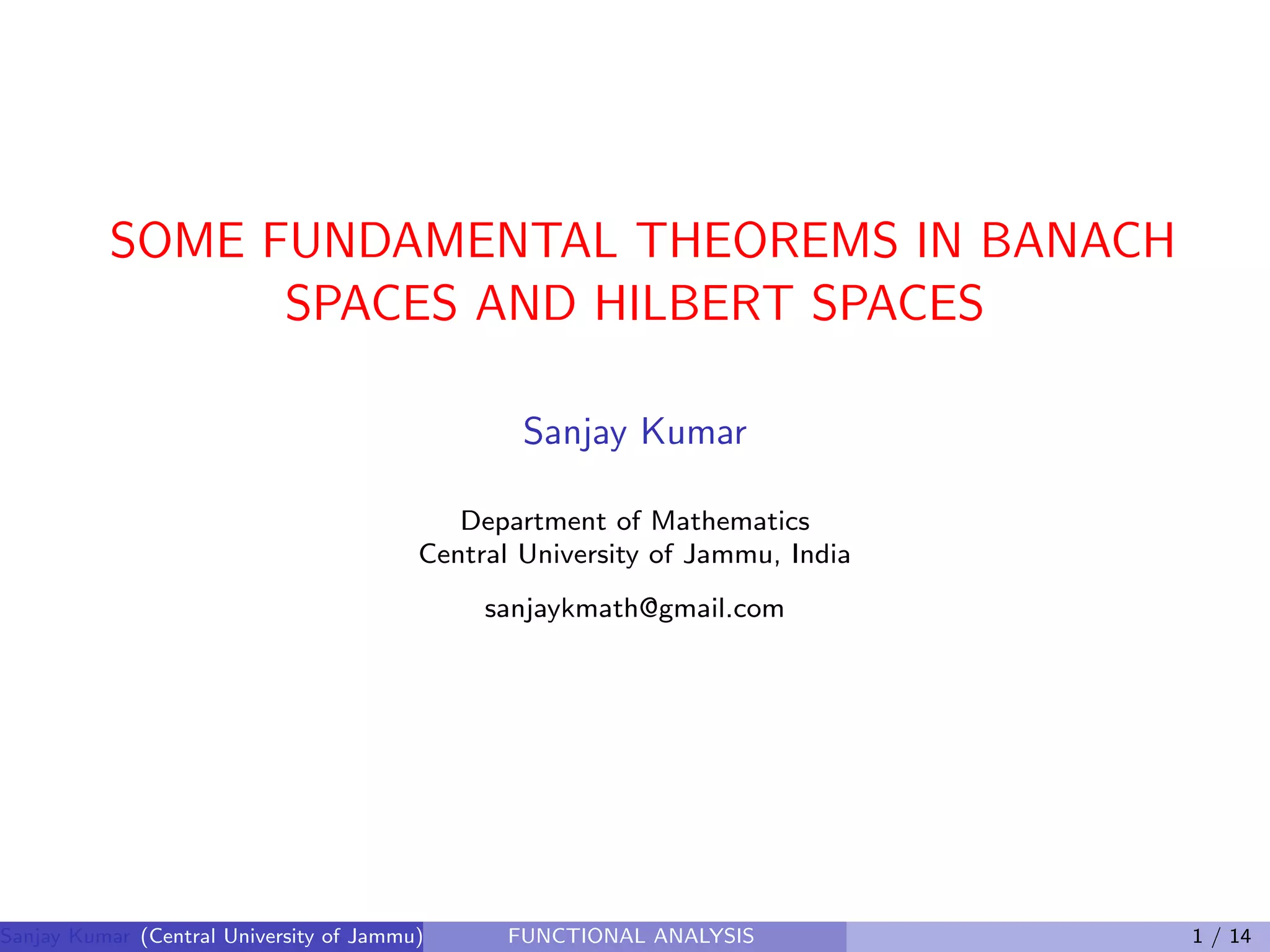 SOME FUNDAMENTAL THEOREMS IN BANACH SPACES AND HILBERT SPACES

Sanjay Kumar

Department of Mathematics
Central University of Jammu, India

sanjaykmath@gmail.com

Sanjay Kumar (Central University of Jammu) FUNCTIONAL ANALYSIS 1 / 14